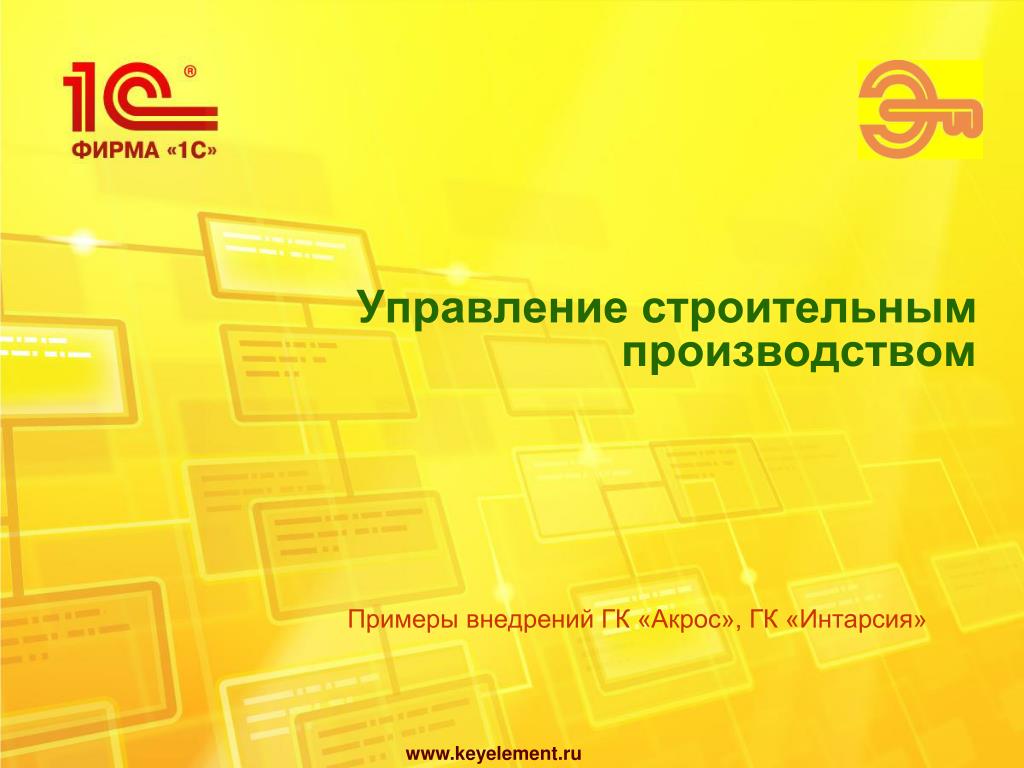 1С®
ФИРМА «1С»

Управление строительным производством

Примеры внедрений ГК «Акрос», ГК «Интарсия»

www.keyelement.ru